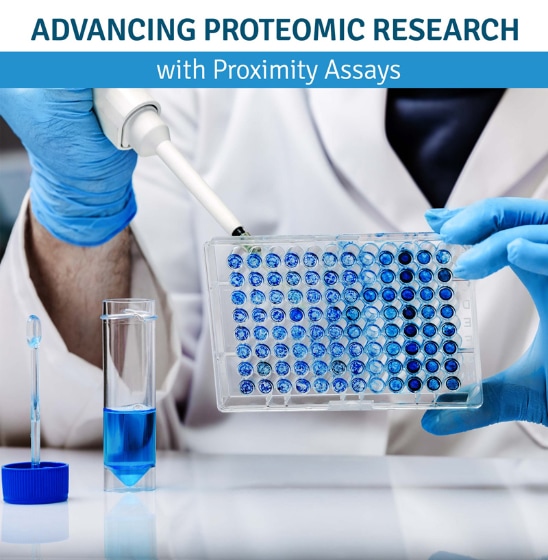 ADVANCING PROTEOMIC RESEARCH

with Proximity Assays